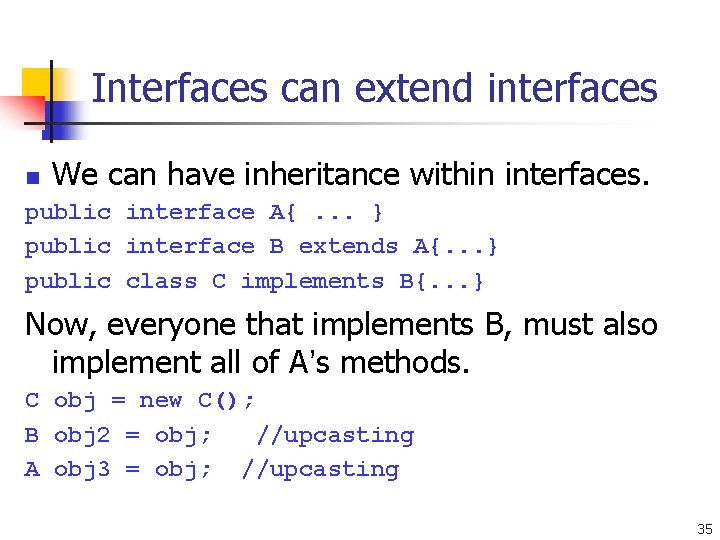 Interfaces can extend interfaces

We can have inheritance within interfaces.

public interface A{ ... }
public interface B extends A{...}
public class C implements B{...}

Now, everyone that implements B, must also implement all of A's methods.

C obj = new C();
B obj2 = obj;   //upcasting
A obj3 = obj;  //upcasting

35